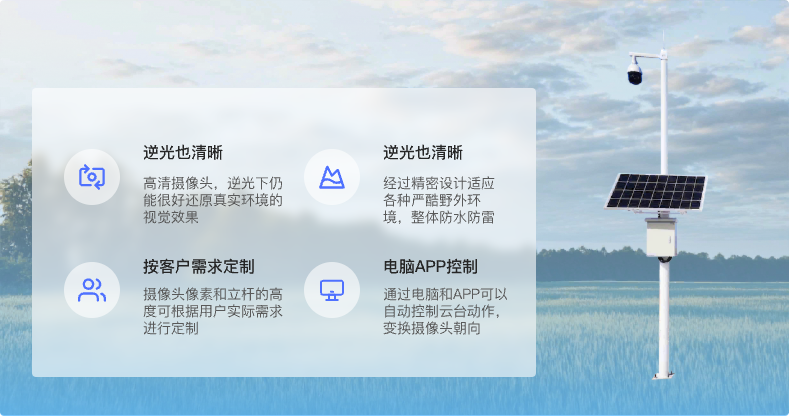 逆光也清晰

高清摄像头，逆光下仍能很好还原真实环境的视觉效果

逆光也清晰

经过精密设计适应各种严酷野外环境，整体防水防雷

按客户需求定制

摄像头像素和立杆的高度可根据用户实际需求进行定制

电脑APP控制

通过电脑和APP可以自动控制云台动作，变换摄像头朝向